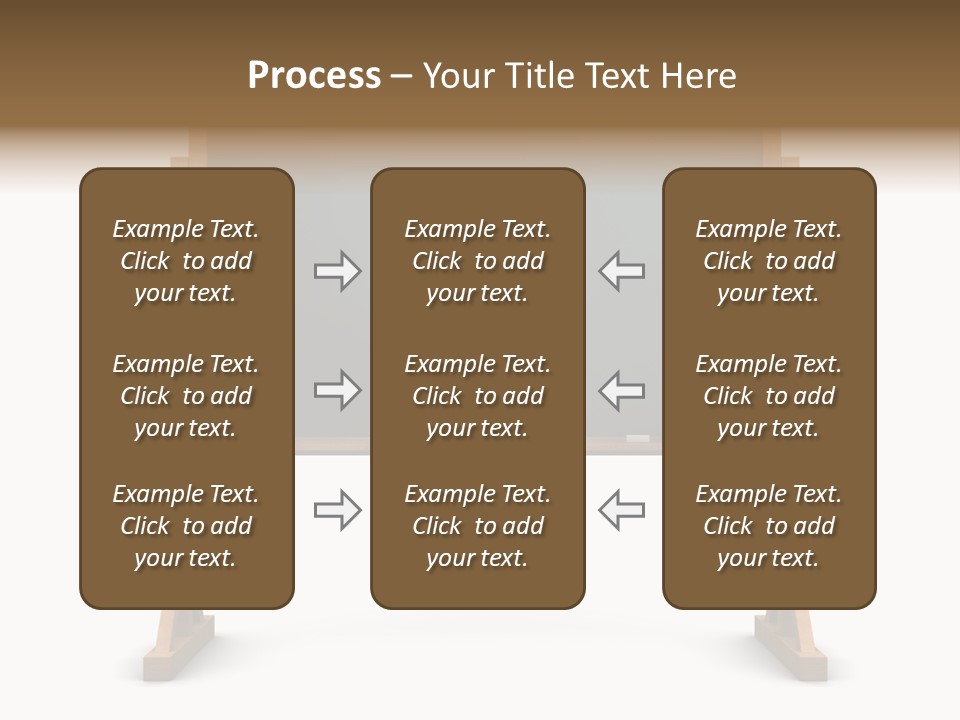 Process – Your Title Text Here

Example Text. Click to add your text.

Example Text. Click to add your text.

Example Text. Click to add your text.

Example Text. Click to add your text.

Example Text. Click to add your text.

Example Text. Click to add your text.

Example Text. Click to add your text.

Example Text. Click to add your text.

Example Text. Click to add your text.